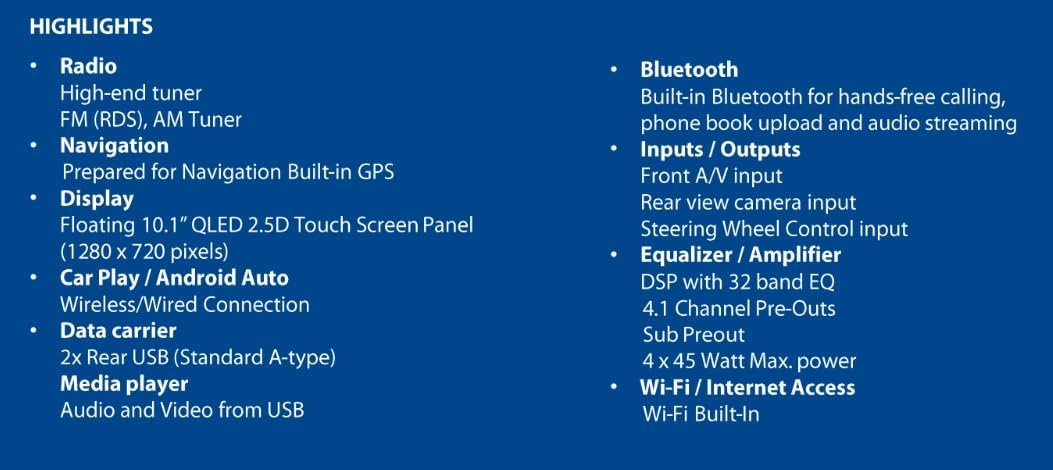 HIGHLIGHTS

• Radio
High-end tuner
FM (RDS), AM Tuner
• Navigation
Prepared for Navigation Built-in GPS
• Display
Floating 10.1" QLED 2.5D Touch Screen Panel (1280 x 720 pixels)
• Car Play / Android Auto
Wireless/Wired Connection
• Data carrier
2x Rear USB (Standard A-type)
Media player
Audio and Video from USB

• Bluetooth
Built-in Bluetooth for hands-free calling, phone book upload and audio streaming
• Inputs / Outputs
Front A/V input
Rear view camera input
Steering Wheel Control input
• Equalizer / Amplifier
DSP with 32 band EQ
4.1 Channel Pre-Outs
Sub Preout
4 x 45 Watt Max. power
• Wi-Fi / Internet Access
Wi-Fi Built-In